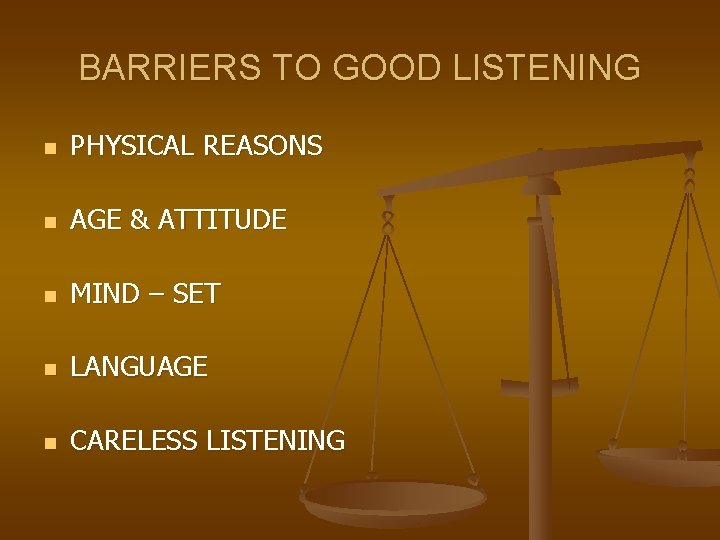 BARRIERS TO GOOD LISTENING

- PHYSICAL REASONS
- AGE & ATTITUDE
- MIND – SET
- LANGUAGE
- CARELESS LISTENING